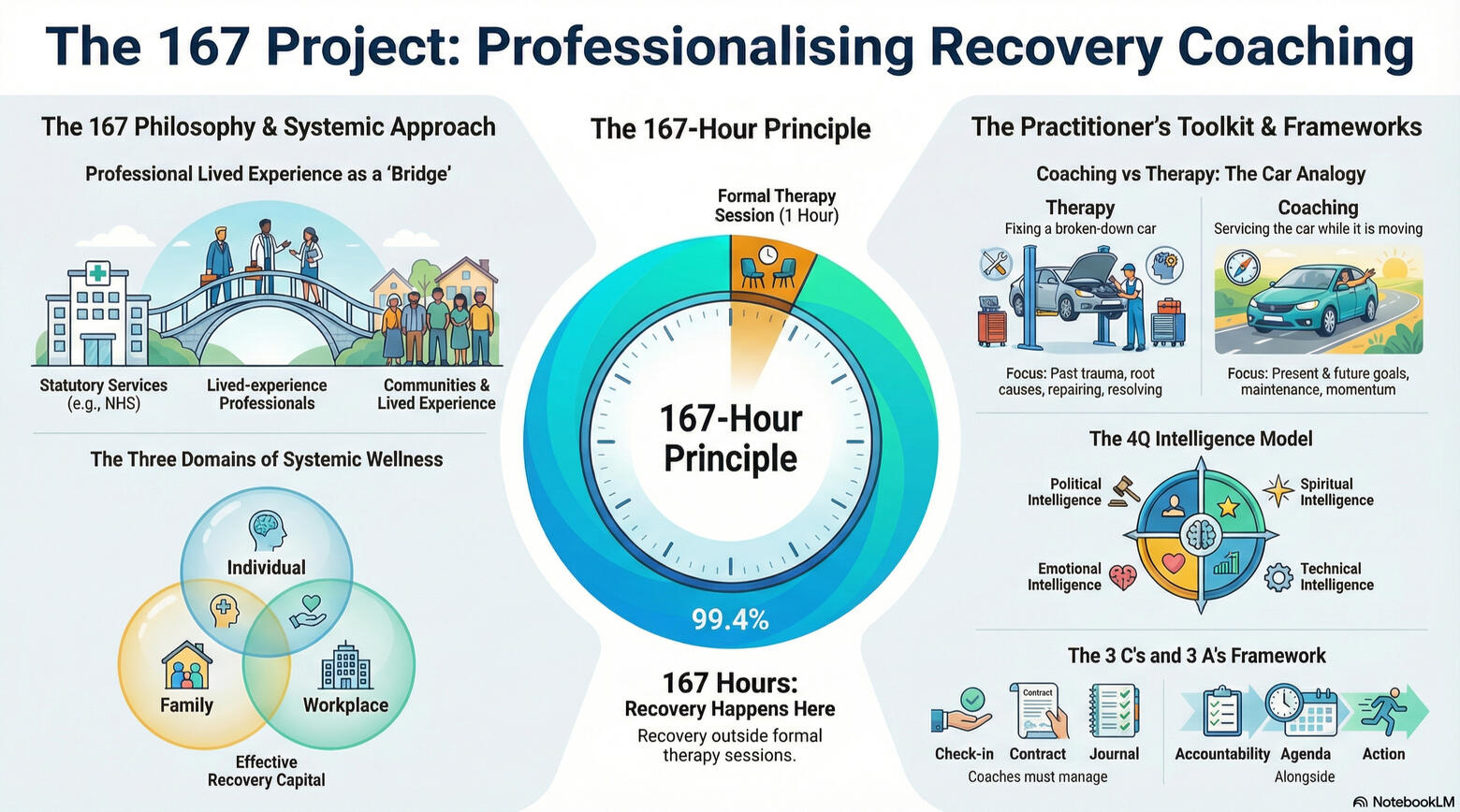 The 167 Project: Professionalising Recovery Coaching

The 167 Philosophy & Systemic Approach

Professional Lived Experience as a 'Bridge'

Statutory Services (e.g., NHS)

Lived-experience Professionals

Communities & Lived Experience

The Three Domains of Systemic Wellness

Individual

Family

Workplace

Effective Recovery Capital

The 167-Hour Principle

Formal Therapy Session (1 Hour)

167-Hour Principle

99.4%

167 Hours: Recovery Happens Here

Recovery outside formal therapy sessions.

The Practitioner's Toolkit & Frameworks

Coaching vs Therapy: The Car Analogy

Therapy
Fixing a broken-down car

Focus: Past trauma, root causes, repairing, resolving

Coaching
Servicing the car while it is moving

Focus: Present & future goals, maintenance, momentum

The 4Q Intelligence Model

Political Intelligence

Spiritual Intelligence

Emotional Intelligence

Technical Intelligence

The 3 C's and 3 A's Framework

Contract

Check-in

Contract

Journal

Coaches must manage

Accountability

Agenda

Action

Alongside

NotebookLM